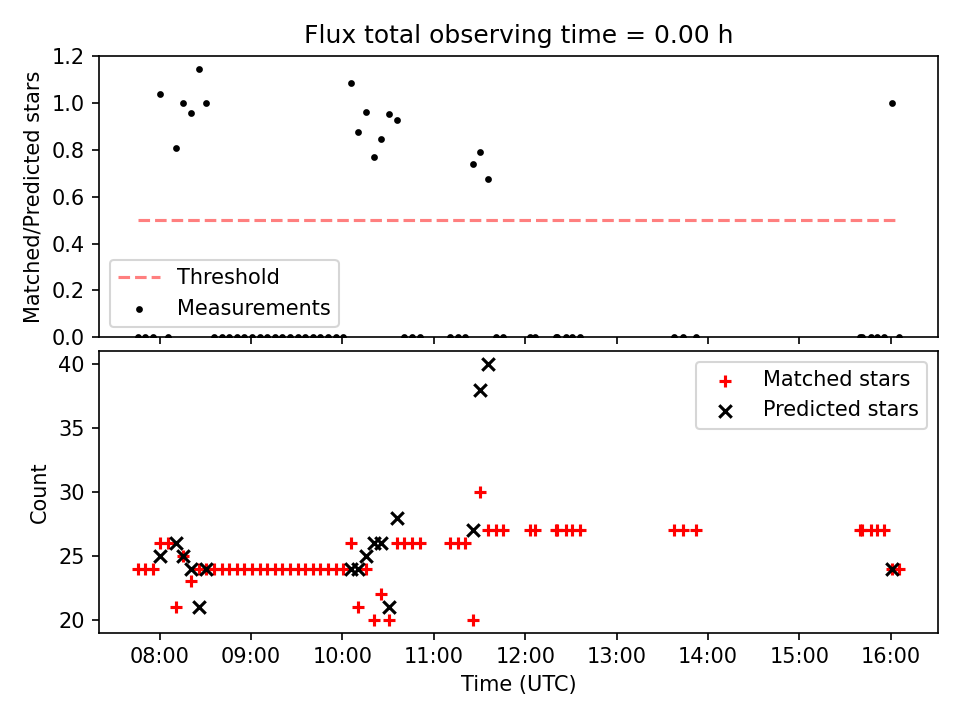 Flux total observing time = 0.00 h

Matched/Predicted stars

1.2
1.0
0.8
0.6
0.4
0.2
0.0

Threshold
Measurements

Count

40
35
30
25
20

Matched stars
Predicted stars

08:00 09:00 10:00 11:00 12:00 13:00 14:00 15:00 16:00

Time (UTC)